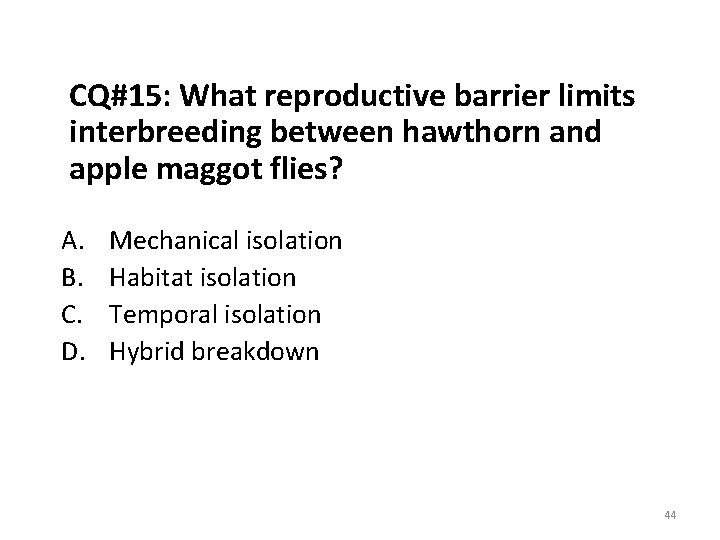 CQ#15: What reproductive barrier limits interbreeding between hawthorn and apple maggot flies?

A. Mechanical isolation
B. Habitat isolation
C. Temporal isolation
D. Hybrid breakdown

44